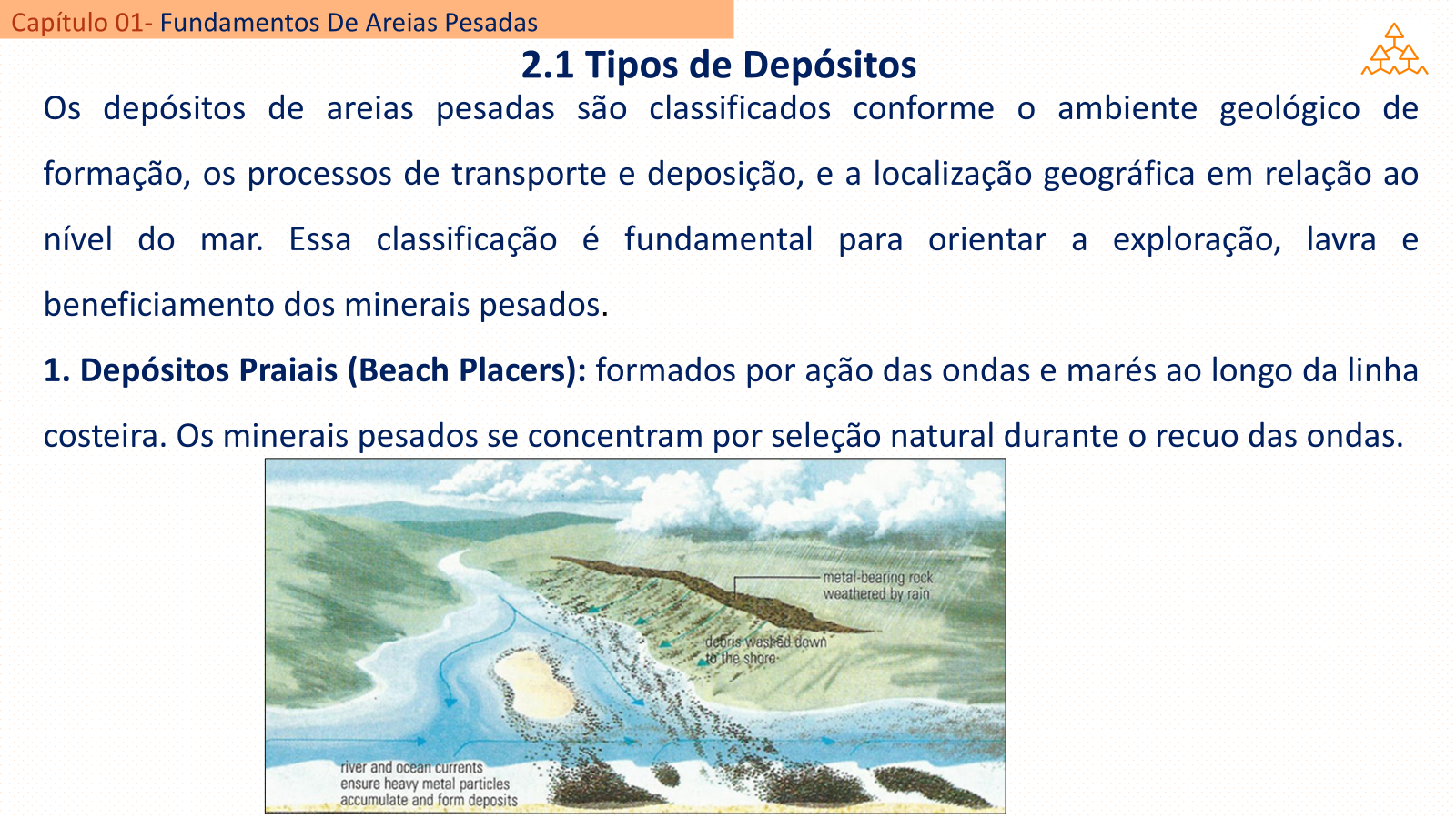 Capítulo 01- Fundamentos De Areias Pesadas

2.1 Tipos de Depósitos

Os depósitos de areias pesadas são classificados conforme o ambiente geológico de formação, os processos de transporte e deposição, e a localização geográfica em relação ao nível do mar. Essa classificação é fundamental para orientar a exploração, lavra e beneficiamento dos minerais pesados.

1. Depósitos Praiais (Beach Placers): formados por ação das ondas e marés ao longo da linha costeira. Os minerais pesados se concentram por seleção natural durante o recuo das ondas.

metal-bearing rock weathered by rain

debris washed down to the shore

river and ocean currents ensure heavy metal particles accumulate and form deposits